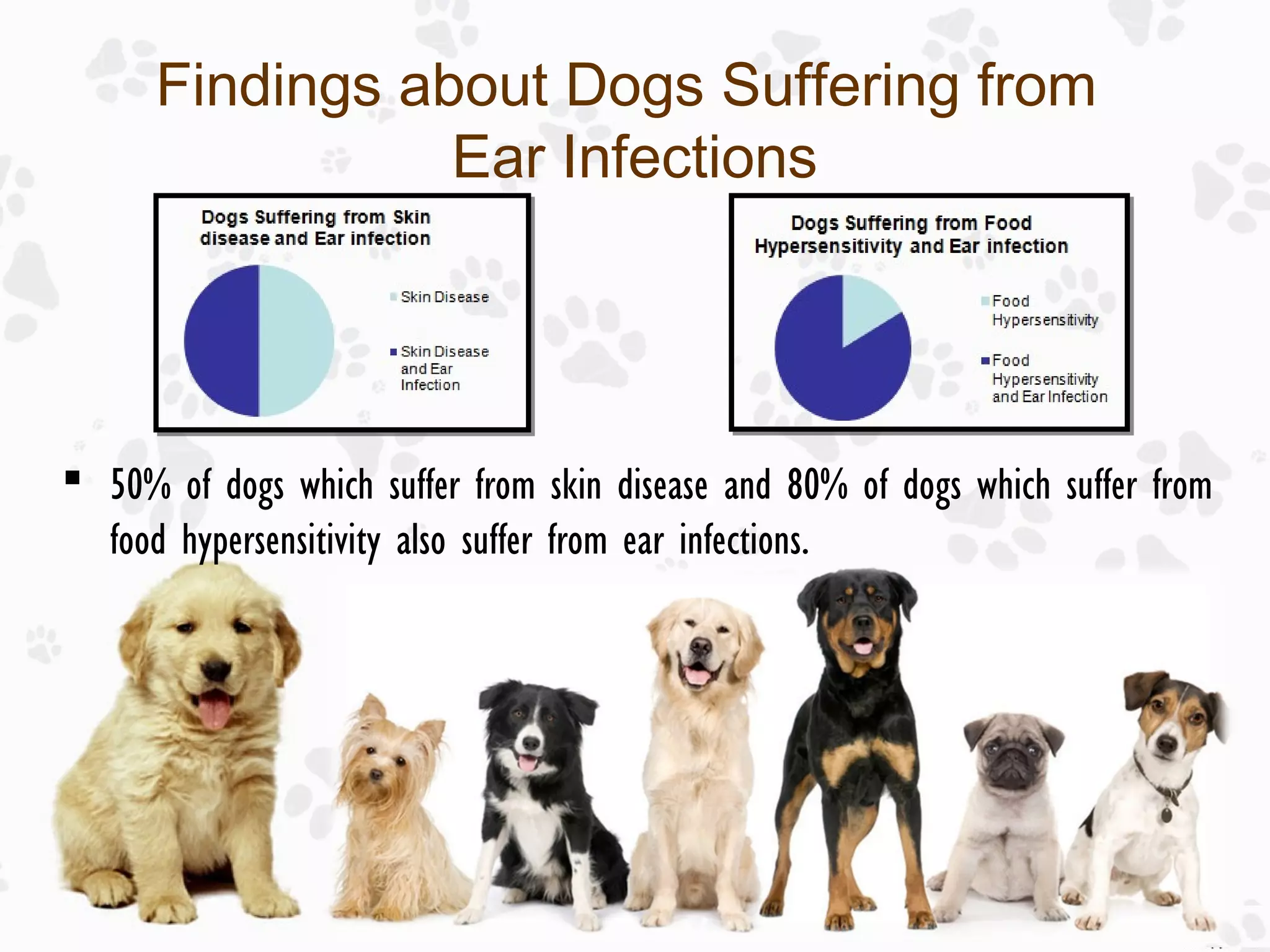 Findings about Dogs Suffering from Ear Infections

Dogs Suffering from Skin disease and Ear infection

Skin Disease

Skin Disease and Ear Infection

Dogs Suffering from Food Hypersensitivity and Ear infection

Food Hypersensitivity

Food Hypersensitivity and Ear Infection

▪ 50% of dogs which suffer from skin disease and 80% of dogs which suffer from food hypersensitivity also suffer from ear infections.